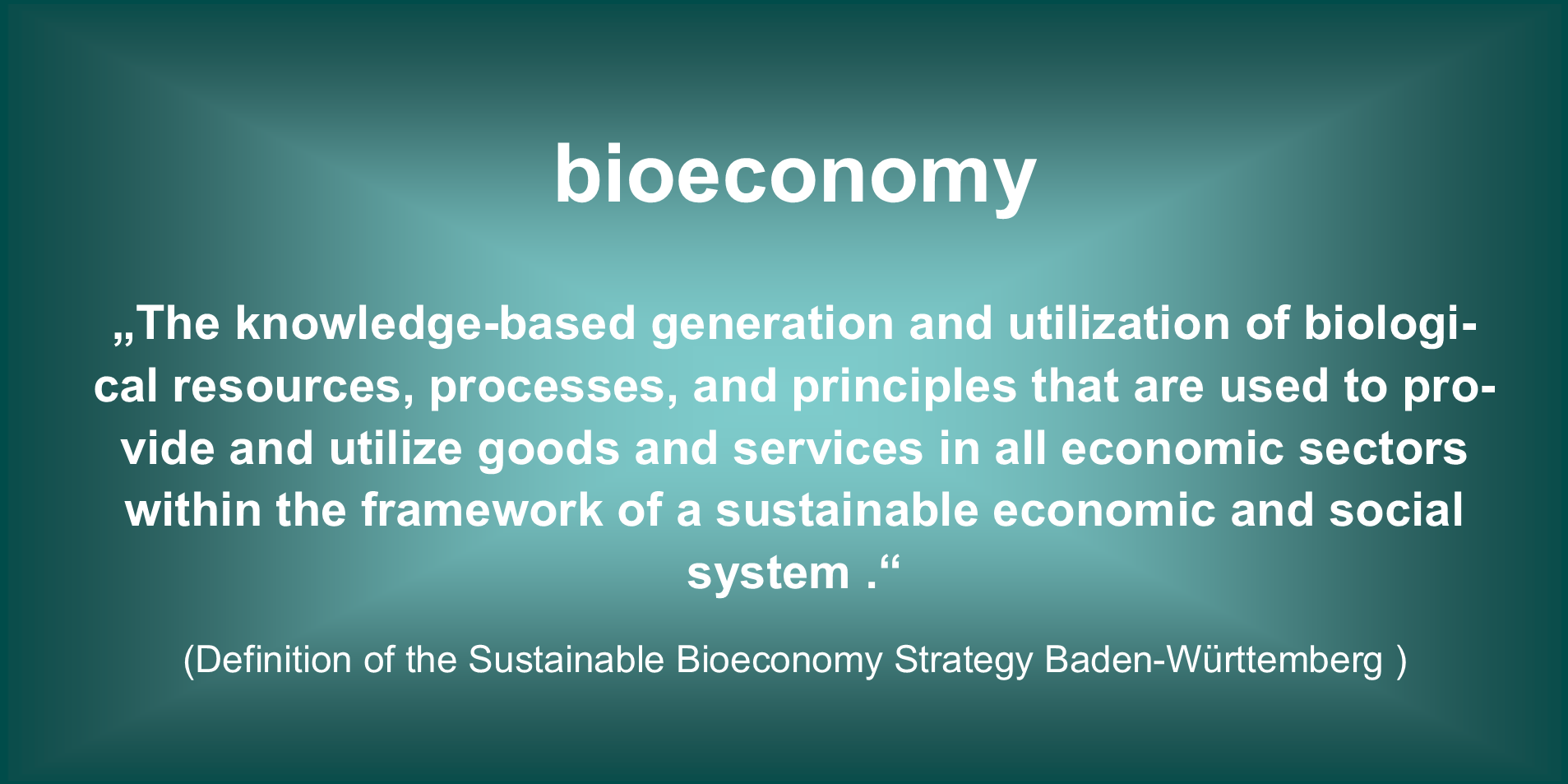 bioeconomy

„The knowledge-based generation and utilization of biological resources, processes, and principles that are used to provide and utilize goods and services in all economic sectors within the framework of a sustainable economic and social system .“

(Definition of the Sustainable Bioeconomy Strategy Baden-Württemberg )